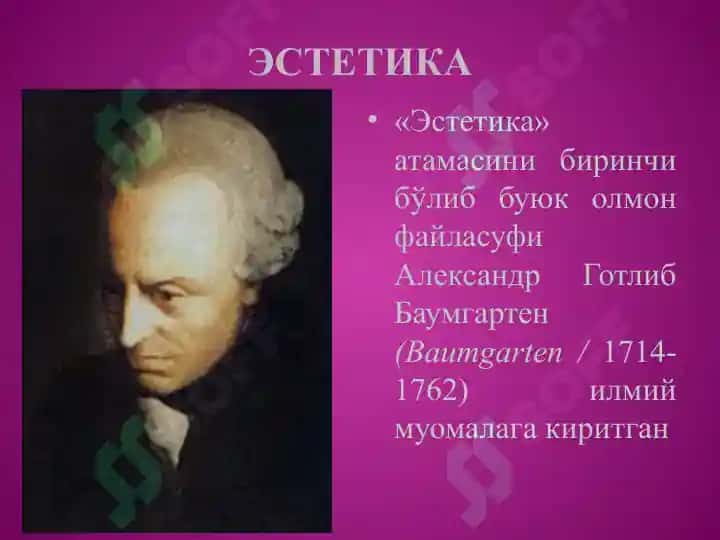 ЭСТЕТИКА

• «Эстетика» атамасини биринчи бўлиб буюк олмон файласуфи Александр Готлиб Баумгартен (Baumgarten / 1714-1762) илмий муомалага киритган